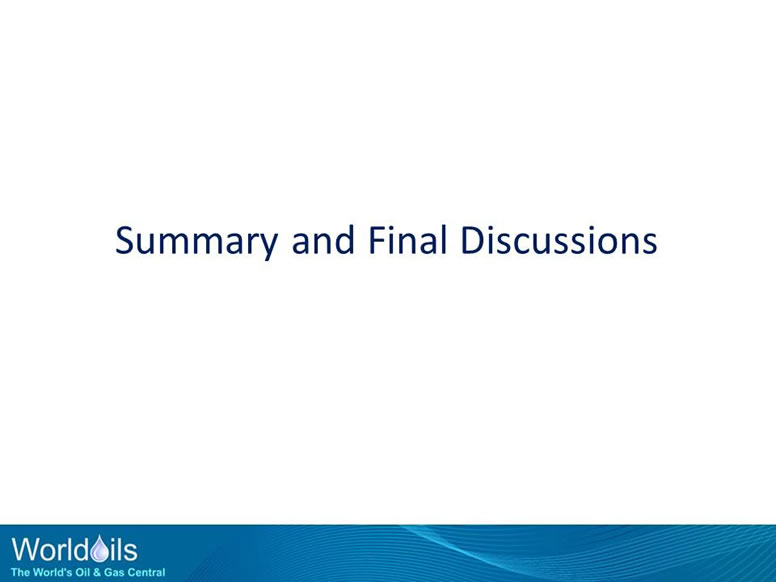 Summary and Final Discussions

Worldoils
The World's Oil & Gas Central